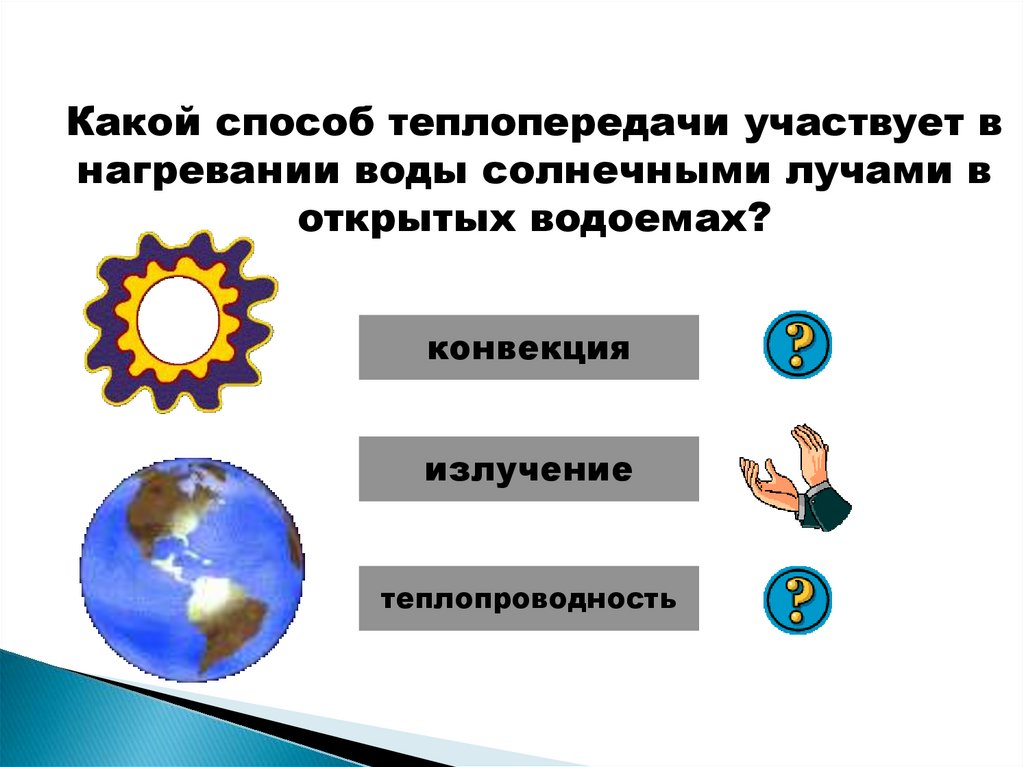 Какой способ теплопередачи участвует в нагревании воды солнечными лучами в открытых водоемах?

конвекция

?

излучение

теплопроводность

?